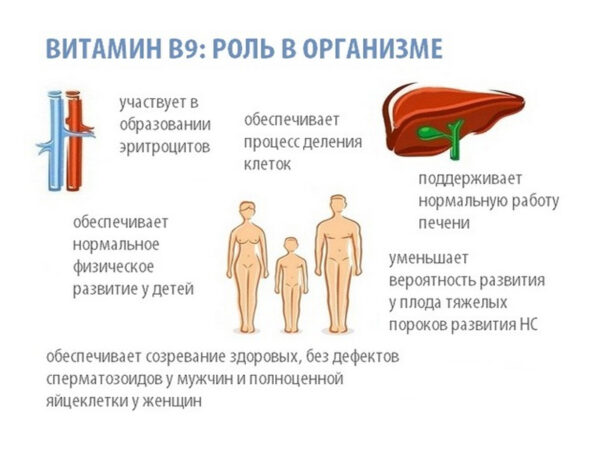 ВИТАМИН В9: РОЛЬ В ОРГАНИЗМЕ

участвует в образовании эритроцитов

обеспечивает процесс деления клеток

поддерживает нормальную работу печени

обеспечивает нормальное физическое развитие у детей

уменьшает вероятность развития у плода тяжелых пороков развития НС

обеспечивает созревание здоровых, без дефектов сперматозоидов у мужчин и полноценной яйцеклетки у женщин